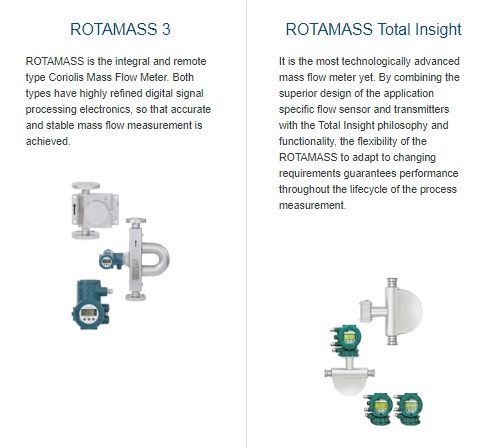 ROTAMASS 3

ROTAMASS is the integral and remote type Coriolis Mass Flow Meter. Both types have highly refined digital signal processing electronics, so that accurate and stable mass flow measurement is achieved.

ROTAMASS Total Insight

It is the most technologically advanced mass flow meter yet. By combining the superior design of the application specific flow sensor and transmitters with the Total Insight philosophy and functionality, the flexibility of the ROTAMASS to adapt to changing requirements guarantees performance throughout the lifecycle of the process measurement.